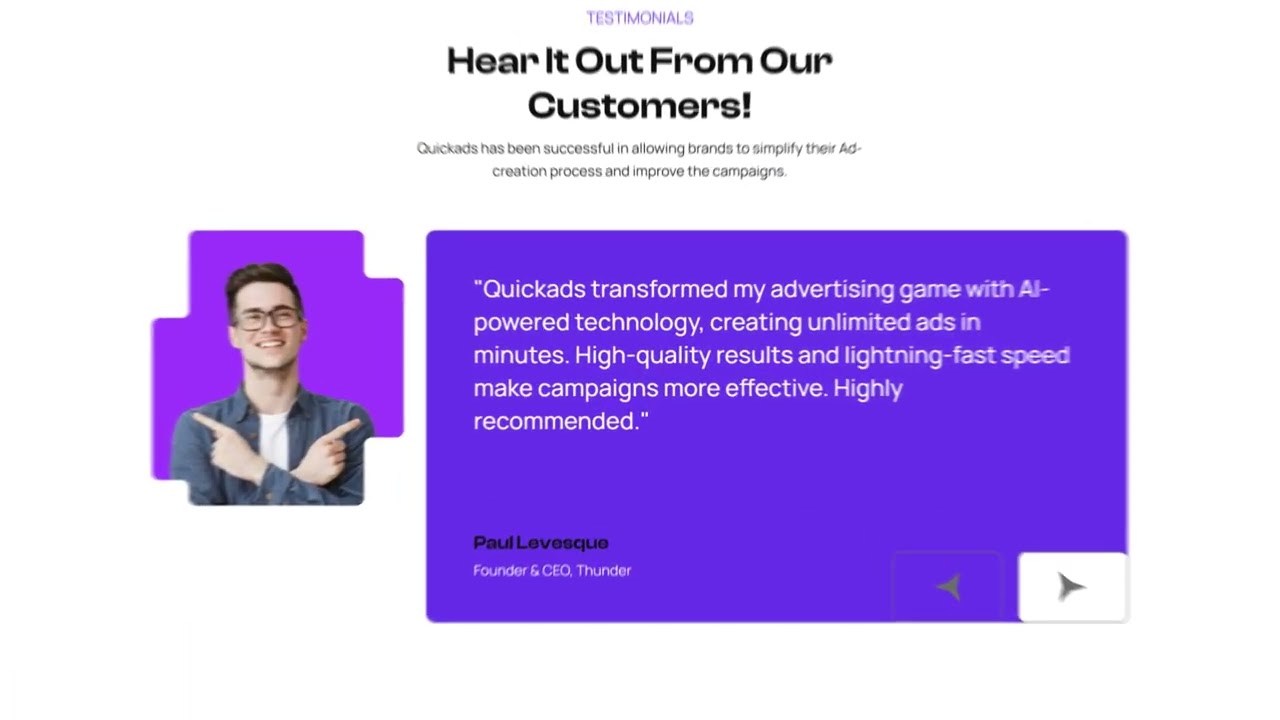 TESTIMONIALS

Hear It Out From Our Customers!

Quickads has been successful in allowing brands to simplify their Ad-creation process and improve the campaigns.

"Quickads transformed my advertising game with AI-powered technology, creating unlimited ads in minutes. High-quality results and lightning-fast speed make campaigns more effective. Highly recommended."

Paul Levesque
Founder & CEO, Thunder